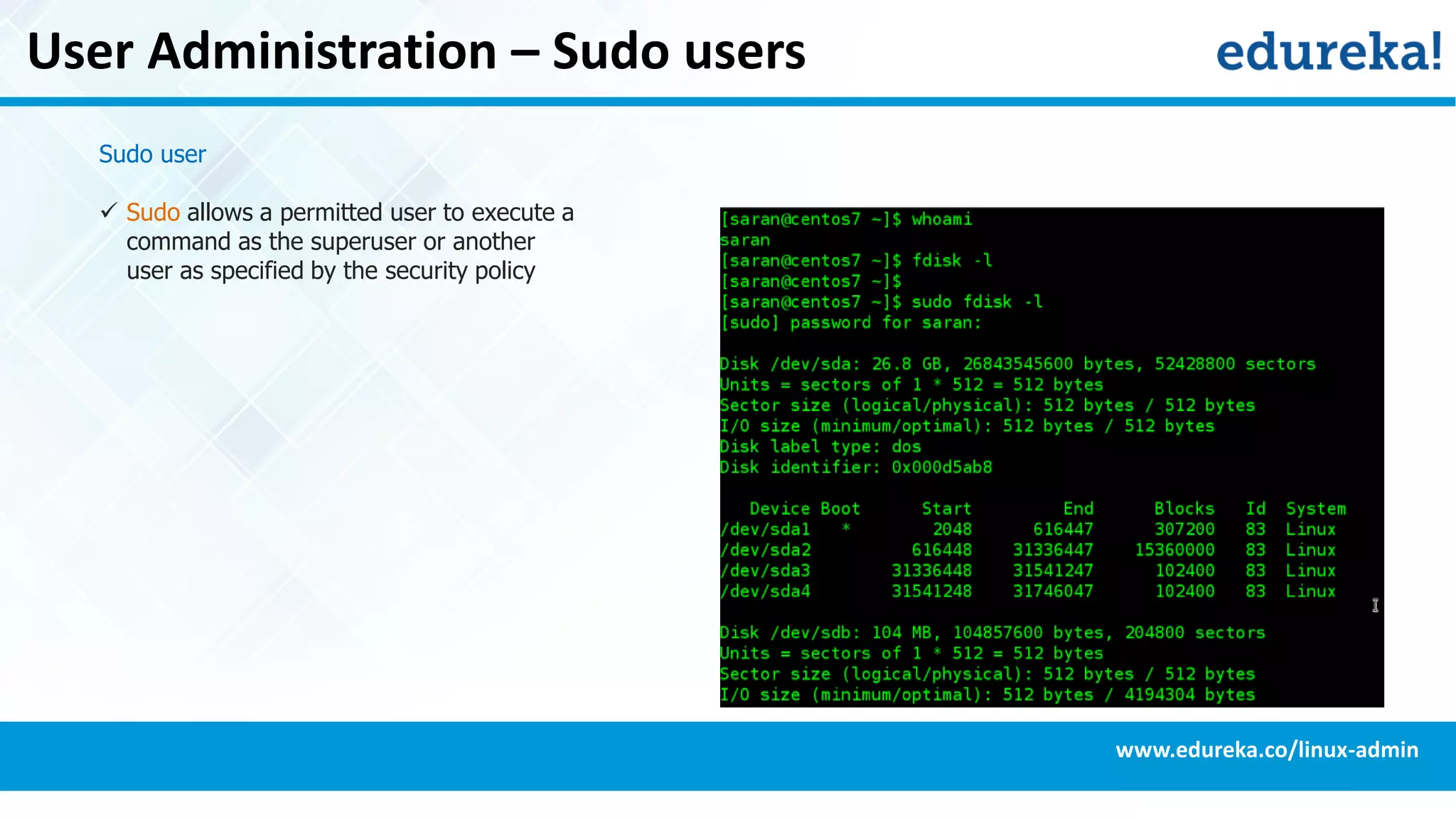 User Administration – Sudo users

edureka!

Sudo user

✓ Sudo allows a permitted user to execute a command as the superuser or another user as specified by the security policy

[saran@centos7 ~]$ whoami
saran
[saran@centos7 ~]$ fdisk -l
[saran@centos7 ~]$
[saran@centos7 ~]$ sudo fdisk -l
[sudo] password for saran:

Disk /dev/sda: 26.8 GB, 26843545600 bytes, 52428800 sectors
Units = sectors of 1 * 512 = 512 bytes
Sector size (logical/physical): 512 bytes / 512 bytes
I/O size (minimum/optimal): 512 bytes / 512 bytes
Disk label type: dos
Disk identifier: 0x000d5ab8

| Device Boot | Start | End | Blocks | Id | System |
|---|---|---|---|---|---|
| /dev/sda1 * | 2048 | 616447 | 307200 | 83 | Linux |
| /dev/sda2 | 616448 | 31336447 | 15360000 | 83 | Linux |
| /dev/sda3 | 31336448 | 31541247 | 102400 | 83 | Linux |
| /dev/sda4 | 31541248 | 31746047 | 102400 | 83 | Linux |

Disk /dev/sdb: 104 MB, 104857600 bytes, 204800 sectors
Units = sectors of 1 * 512 = 512 bytes
Sector size (logical/physical): 512 bytes / 512 bytes
I/O size (minimum/optimal): 512 bytes / 4194304 bytes

www.edureka.co/linux-admin